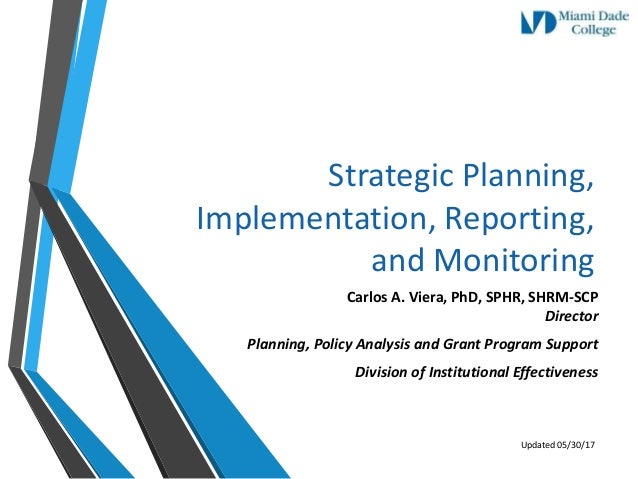 Miami Dade College

Strategic Planning, Implementation, Reporting, and Monitoring

Carlos A. Viera, PhD, SPHR, SHRM-SCP
Director

Planning, Policy Analysis and Grant Program Support

Division of Institutional Effectiveness

Updated 05/30/17